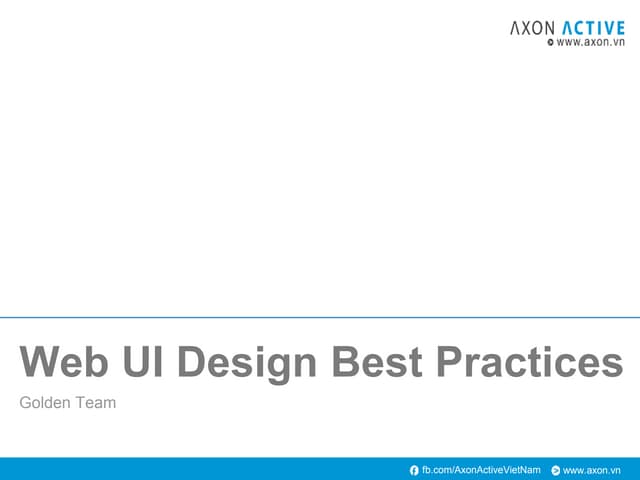 AXON ACTIVE
www.axon.vn

Web UI Design Best Practices

Golden Team

fb.com/AxonActiveVietNam www.axon.vn